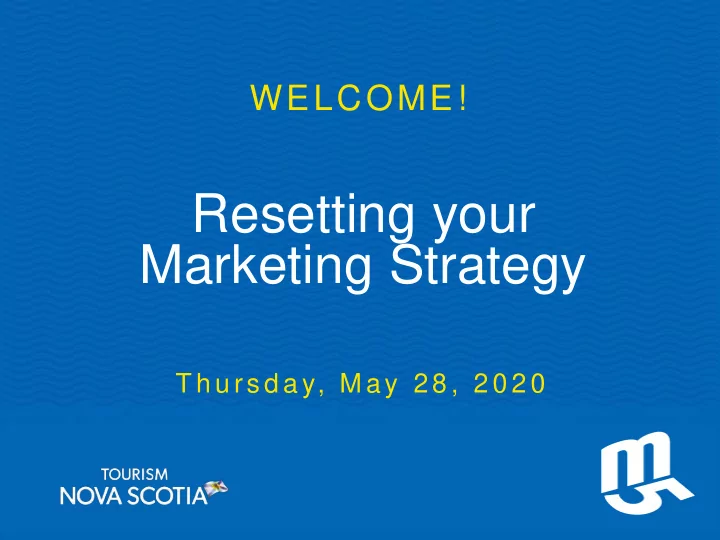 WELCOME!

Resetting your Marketing Strategy

Thursday, May 28, 2020

TOURISM
NOVA SCOTIA